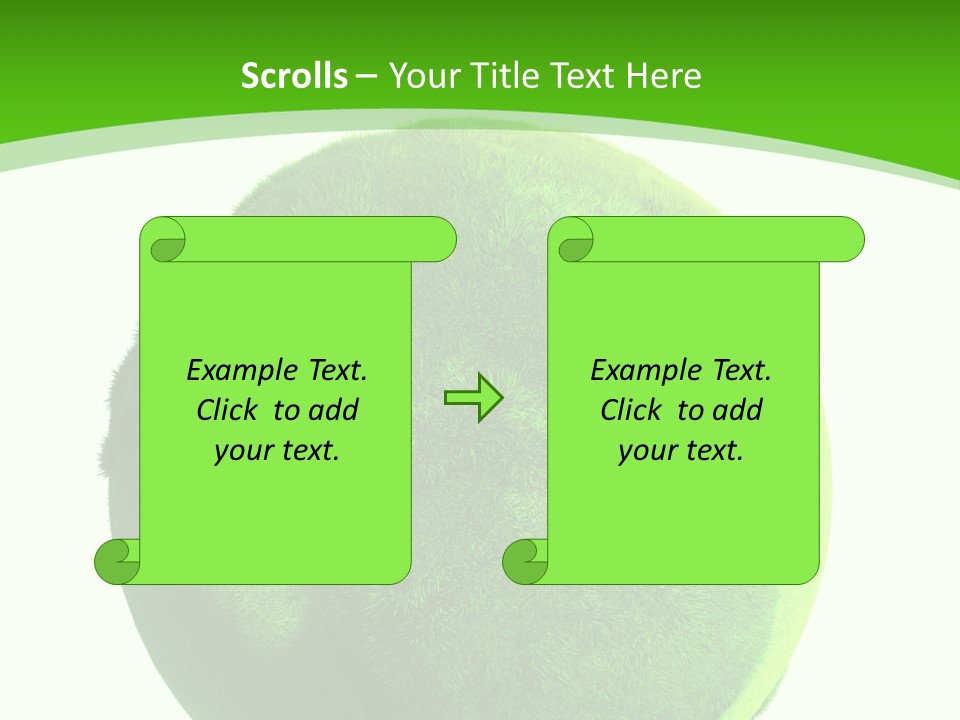 Scrolls – Your Title Text Here

Example Text. Click to add your text.

Example Text. Click to add your text.